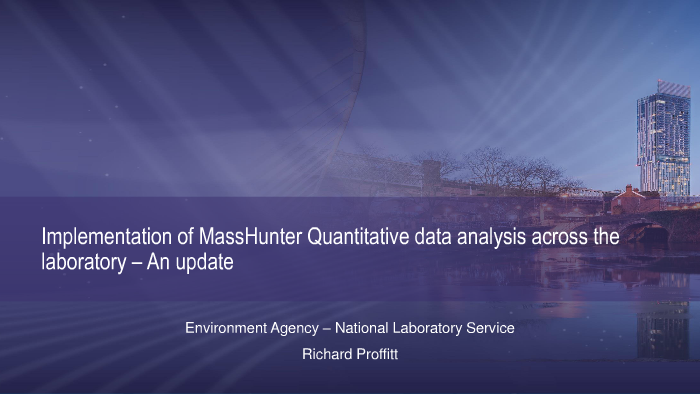 Implementation of MassHunter Quantitative data analysis across the laboratory – An update

Environment Agency – National Laboratory Service

Richard Proffitt